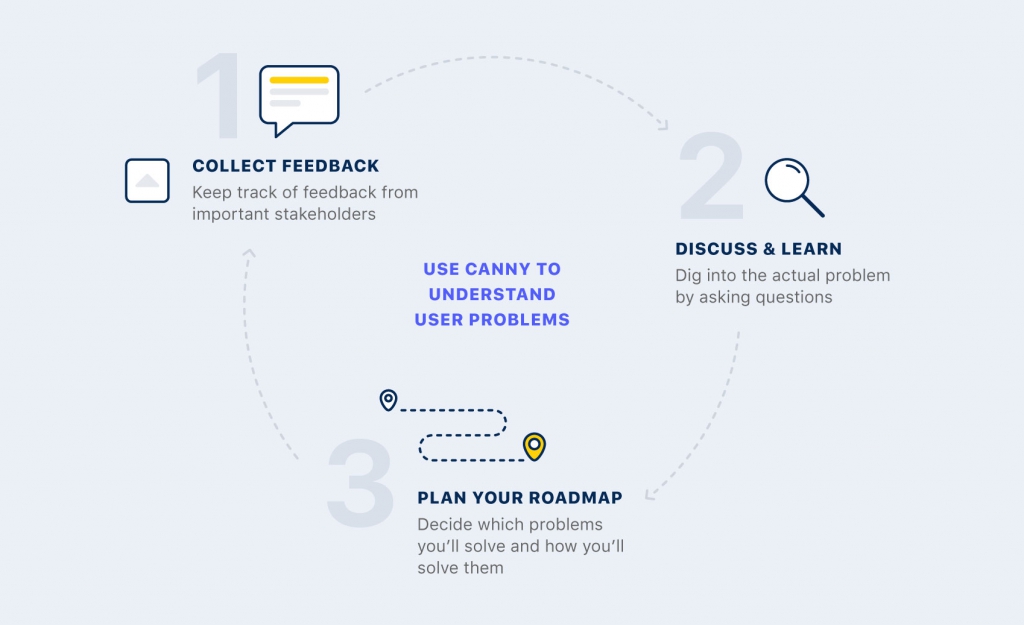 1

COLLECT FEEDBACK
Keep track of feedback from important stakeholders

2

DISCUSS & LEARN
Dig into the actual problem by asking questions

USE CANNY TO UNDERSTAND USER PROBLEMS

3

PLAN YOUR ROADMAP
Decide which problems you'll solve and how you'll solve them